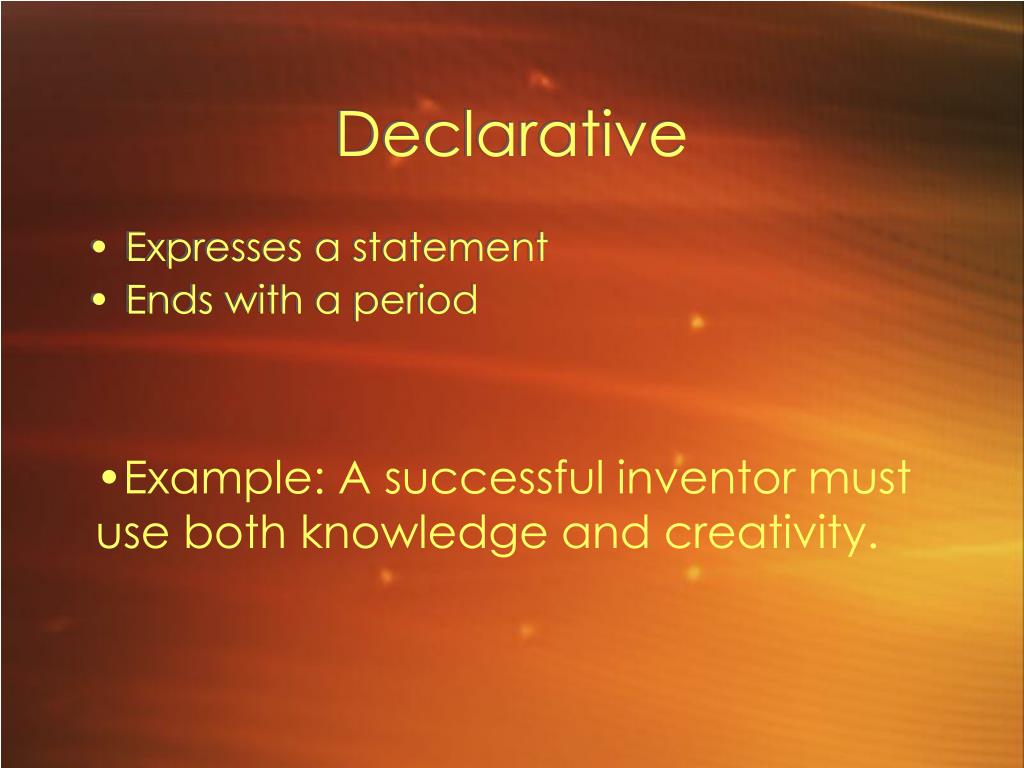 Declarative

• Expresses a statement
• Ends with a period

•Example: A successful inventor must use both knowledge and creativity.